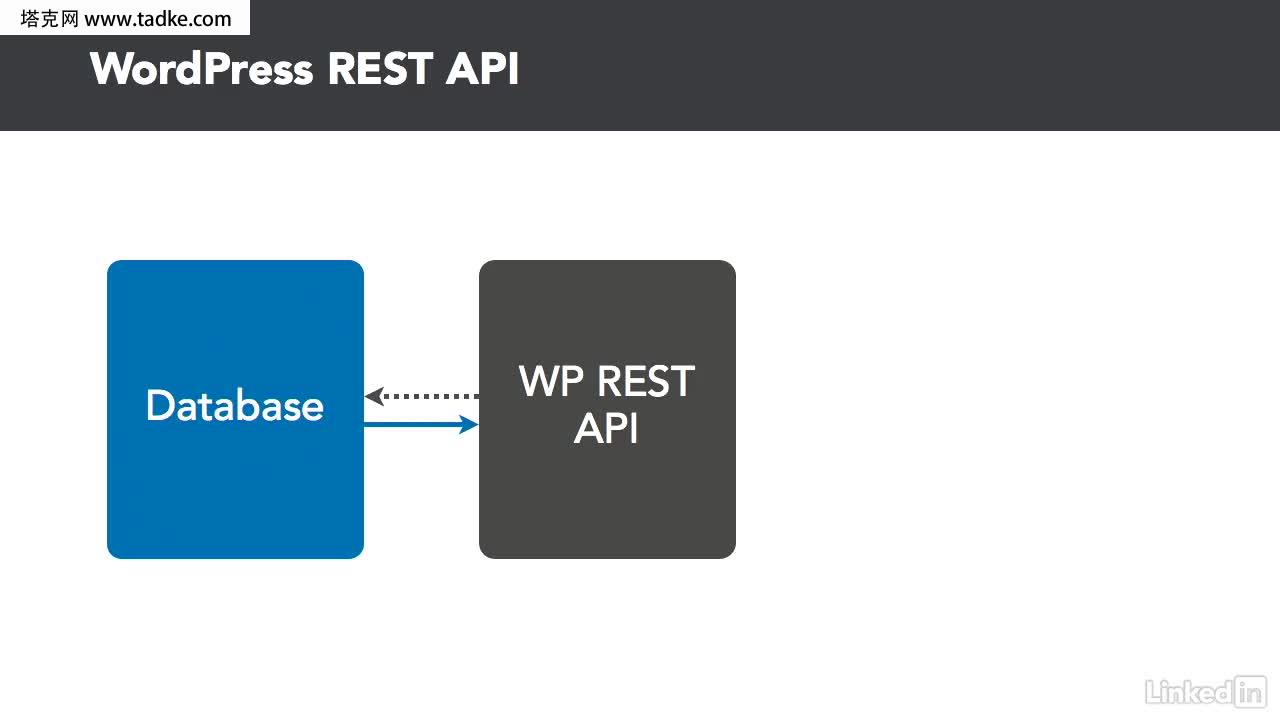 塔克网 www.tadke.com

WordPress REST API

Database

WP REST API

Linkedin